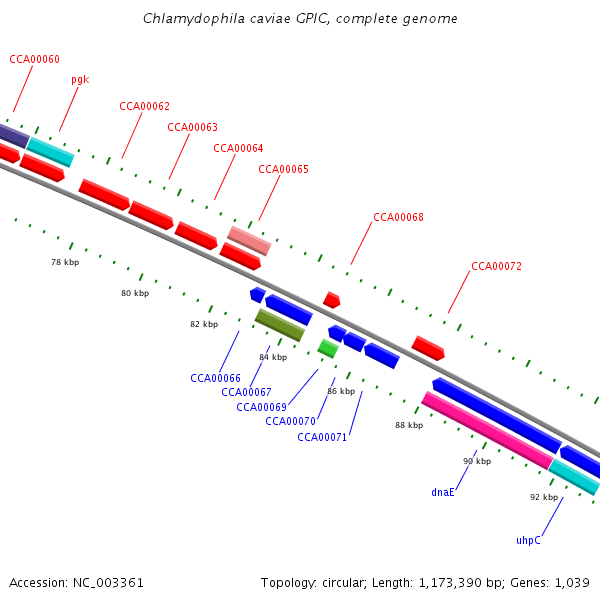 Chlamydophila caviae GPIC, complete genome

CCA00060
pgk
CCA00062
CCA00063
CCA00064
CCA00065
CCA00068
CCA00072

78 kbp
80 kbp
82 kbp
84 kbp
86 kbp
88 kbp
90 kbp
92 kbp

CCA00066
CCA00067
CCA00069
CCA00070
CCA00071
dnaE
uhpC

Accession: NC_003361

Topology: circular; Length: 1,173,390 bp; Genes: 1,039